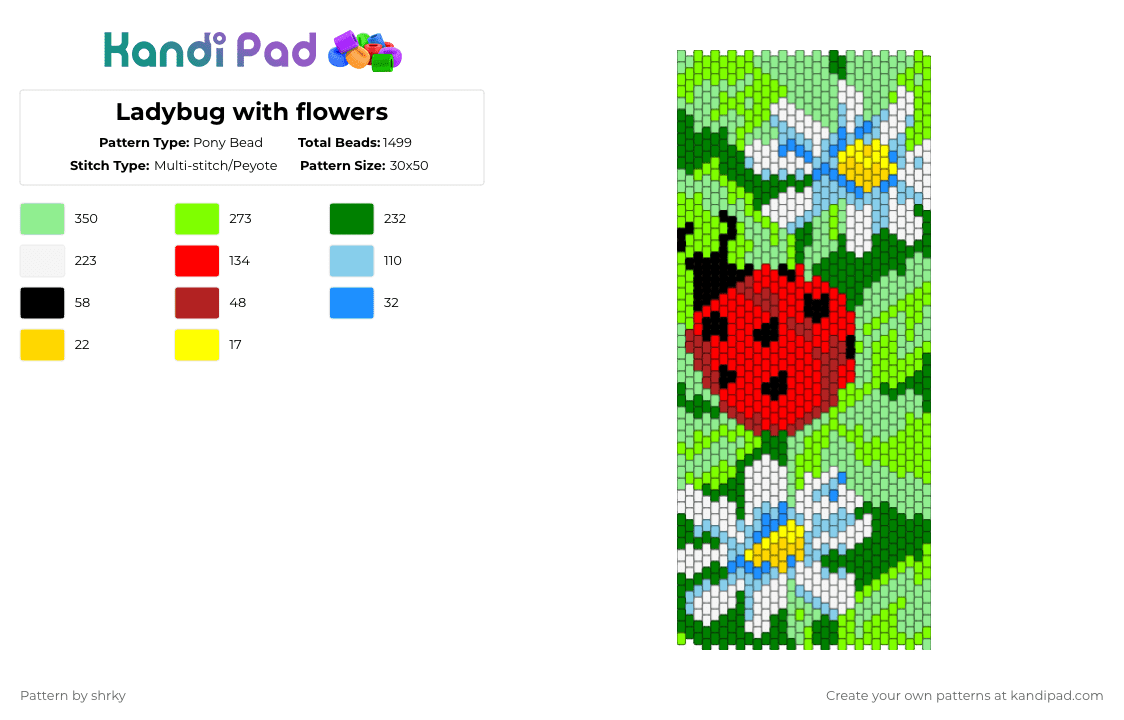 Kandi Pad

Ladybug with flowers

Pattern Type: Pony Bead
Total Beads: 1499
Stitch Type: Multi-stitch/Peyote
Pattern Size: 30x50

350
273
232
223
134
110
58
48
32
22
17

Pattern by shrky

Create your own patterns at kandipad.com